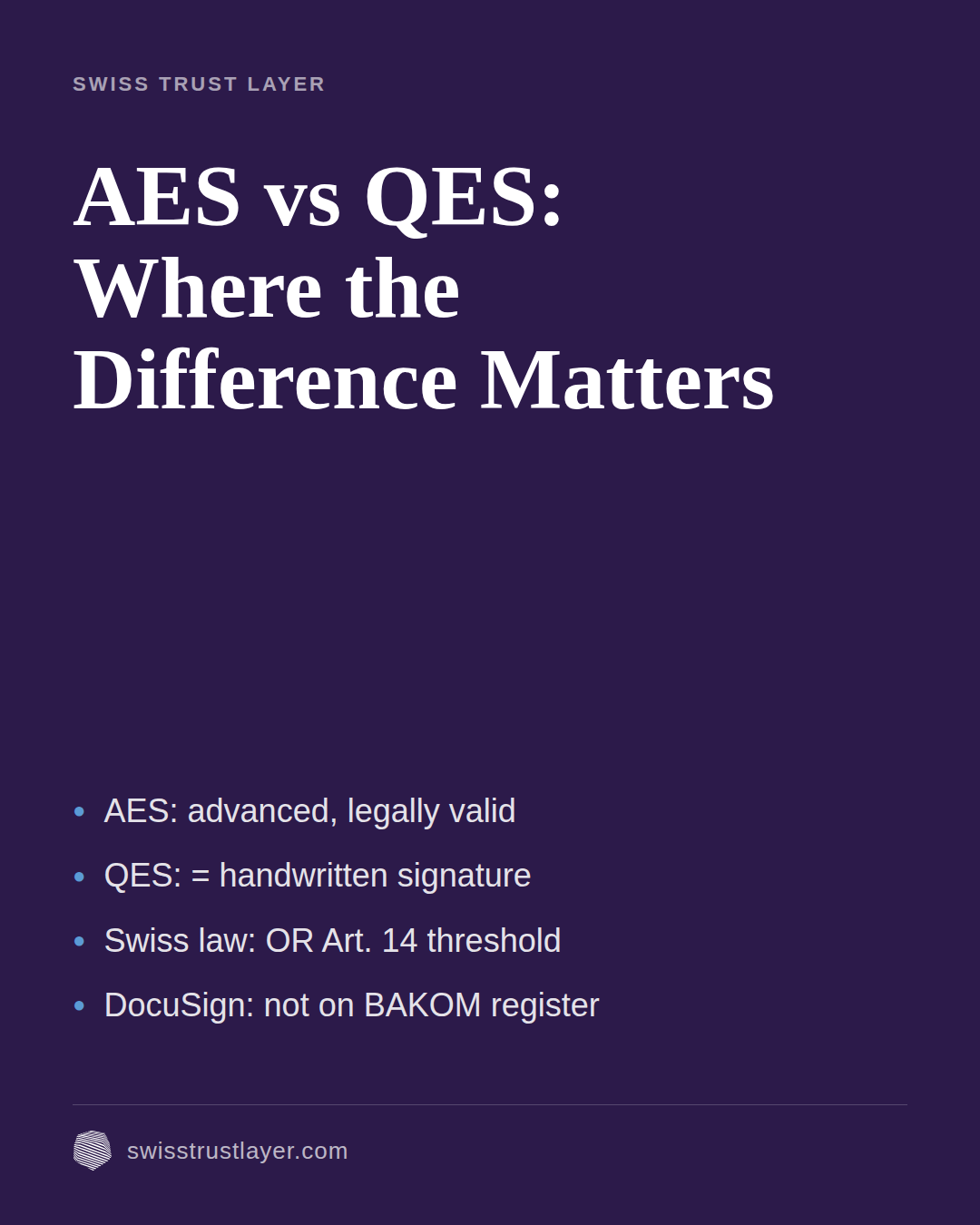 SWISS TRUST LAYER

AES vs QES:
Where the
Difference Matters

• AES: advanced, legally valid
• QES: = handwritten signature
• Swiss law: OR Art. 14 threshold
• DocuSign: not on BAKOM register

swisstrustlayer.com